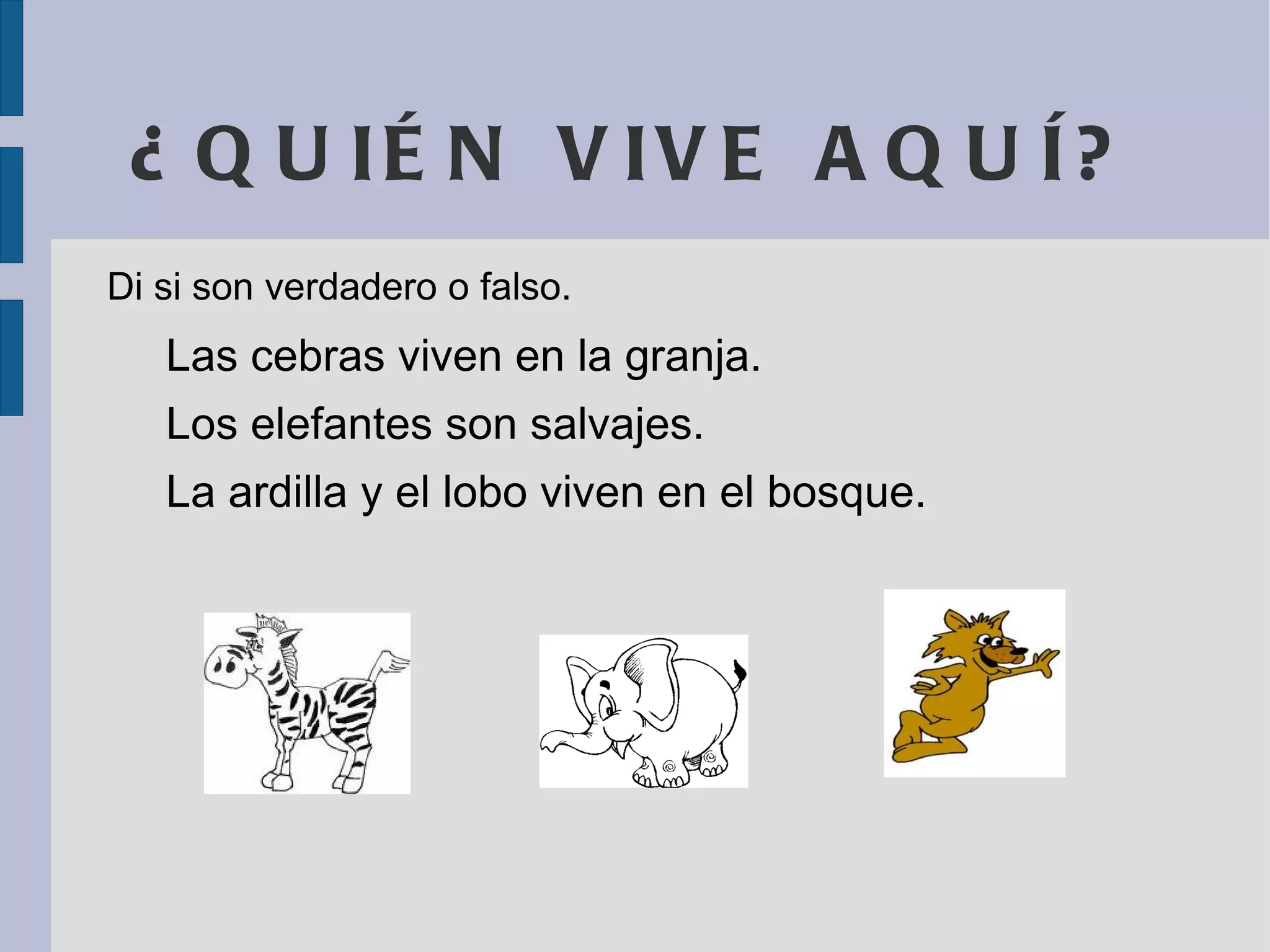 ¿QUIÉN VIVE AQUÍ?

Di si son verdadero o falso.

Las cebras viven en la granja.

Los elefantes son salvajes.

La ardilla y el lobo viven en el bosque.